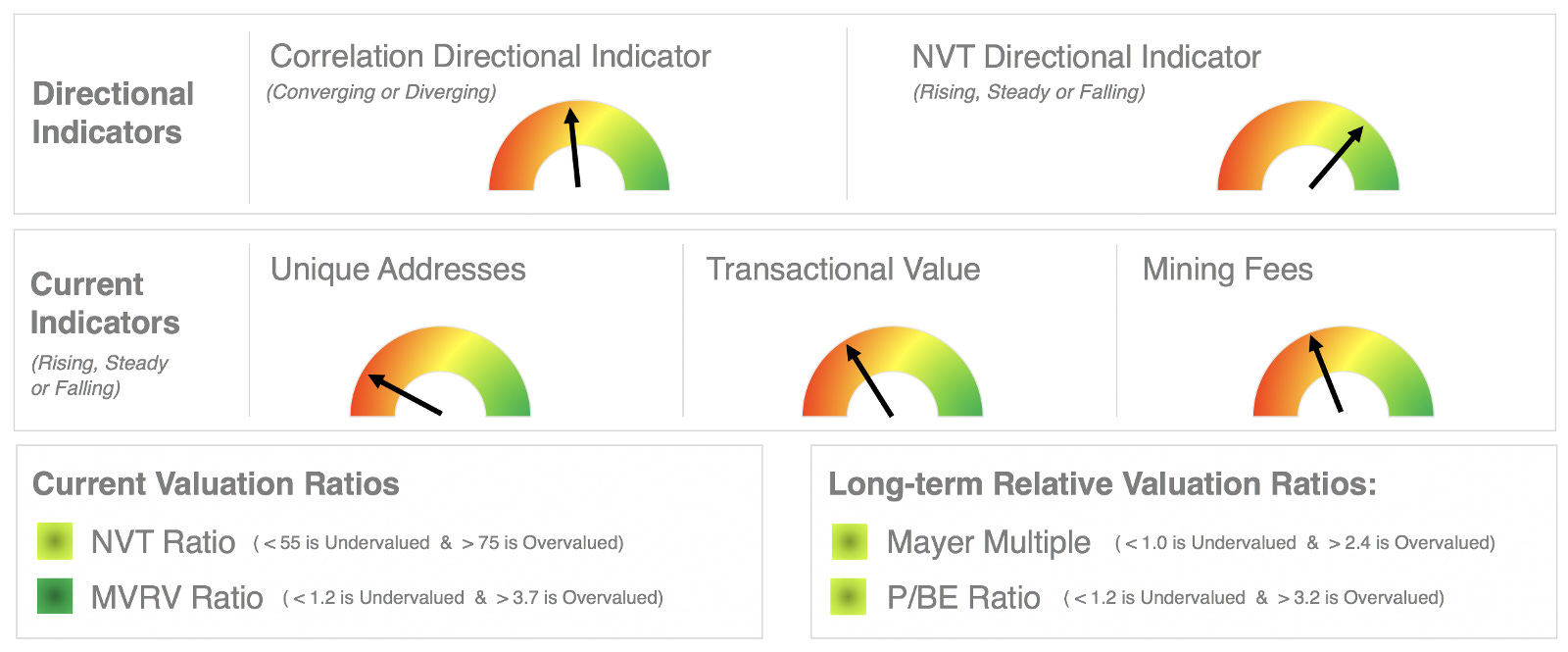 Directional Indicators

Correlation Directional Indicator
(Converging or Diverging)

NVT Directional Indicator
(Rising, Steady or Falling)

Current Indicators
(Rising, Steady or Falling)

Unique Addresses

Transactional Value

Mining Fees

Current Valuation Ratios

NVT Ratio ( < 55 is Undervalued & > 75 is Overvalued)

MVRV Ratio ( < 1.2 is Undervalued & > 3.7 is Overvalued)

Long-term Relative Valuation Ratios:

Mayer Multiple ( < 1.0 is Undervalued & > 2.4 is Overvalued)

P/BE Ratio ( < 1.2 is Undervalued & > 3.2 is Overvalued)